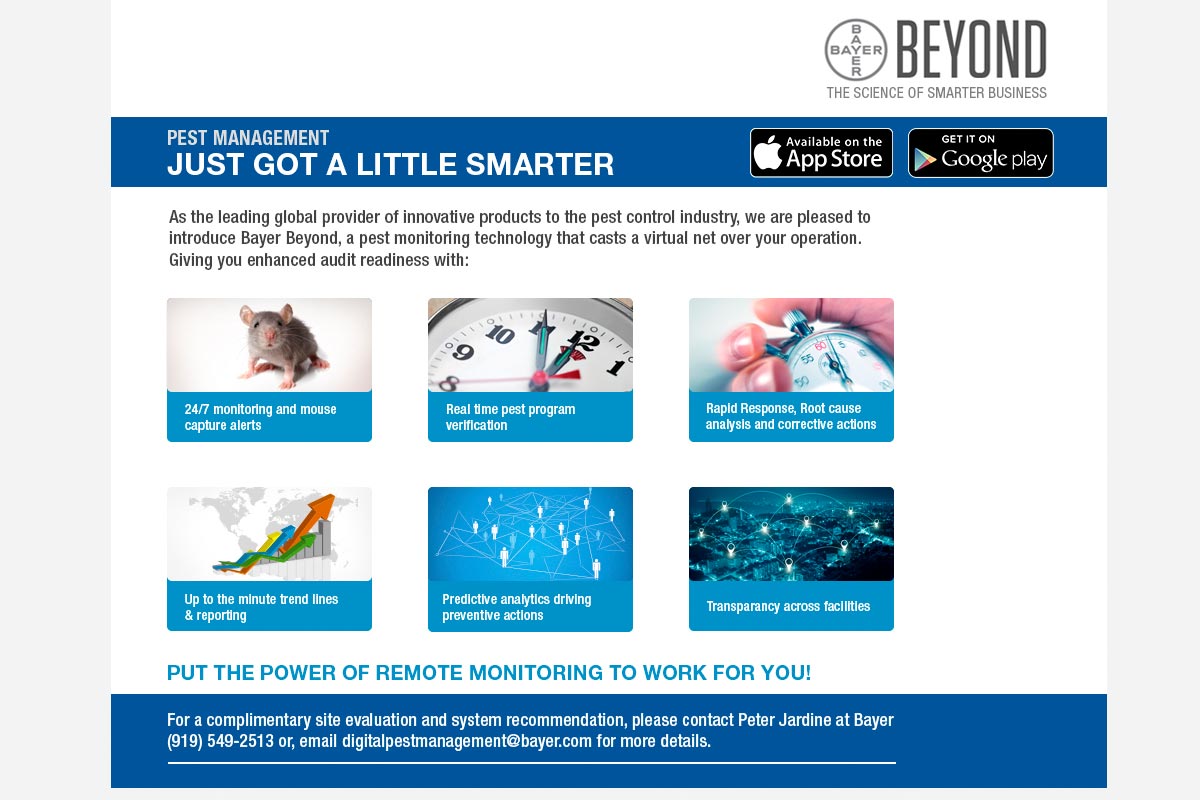 BAYER BEYOND
THE SCIENCE OF SMARTER BUSINESS

PEST MANAGEMENT
JUST GOT A LITTLE SMARTER

Available on the App Store

GET IT ON Google play

As the leading global provider of innovative products to the pest control industry, we are pleased to introduce Bayer Beyond, a pest monitoring technology that casts a virtual net over your operation. Giving you enhanced audit readiness with:

24/7 monitoring and mouse capture alerts

Real time pest program verification

Rapid Response, Root cause analysis and corrective actions

Up to the minute trend lines & reporting

Predictive analytics driving preventive actions

Transparancy across facilities

PUT THE POWER OF REMOTE MONITORING TO WORK FOR YOU!

For a complimentary site evaluation and system recommendation, please contact Peter Jardine at Bayer (919) 549-2513 or, email digitalpestmanagement@bayer.com for more details.